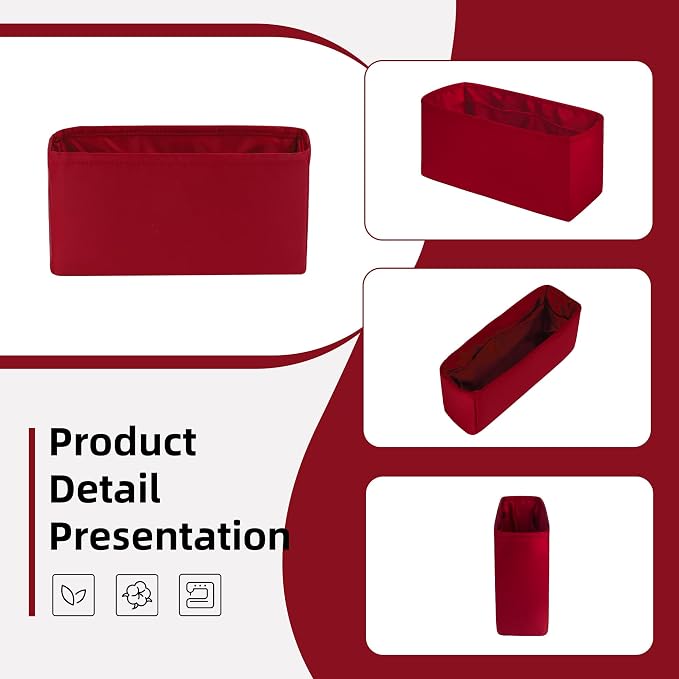 Product
Detail
Presentation